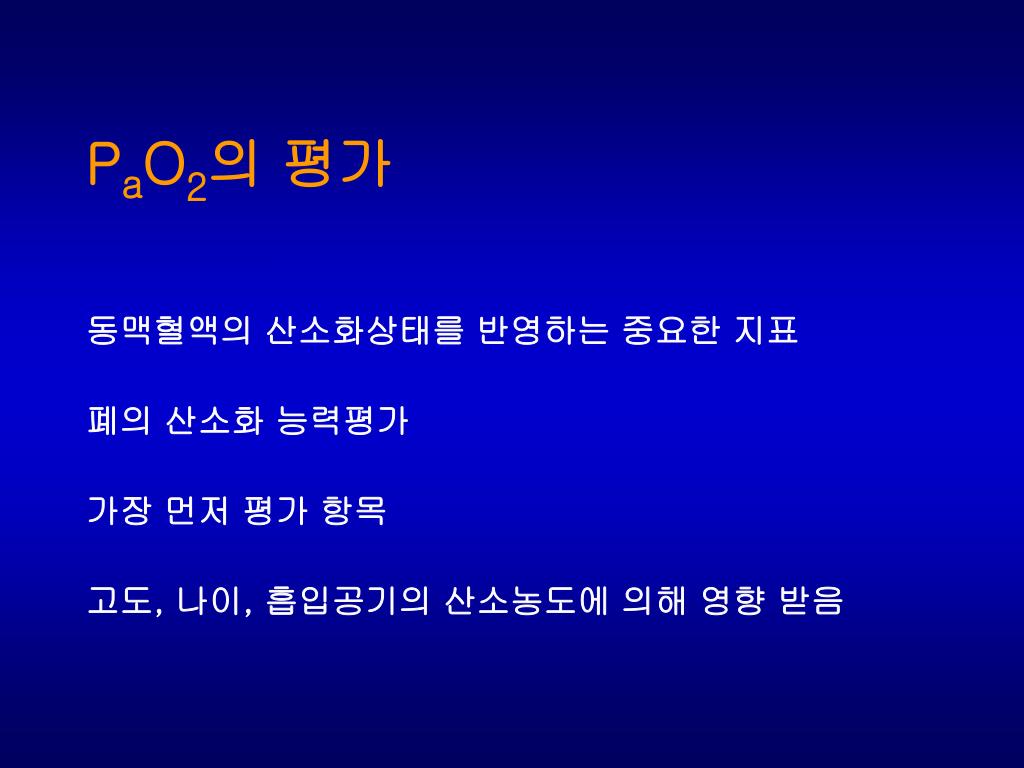 $P_aO_2$의 평가

동맥혈액의 산소화상태를 반영하는 중요한 지표

폐의 산소화 능력평가

가장 먼저 평가 항목

고도, 나이, 흡입공기의 산소농도에 의해 영향 받음